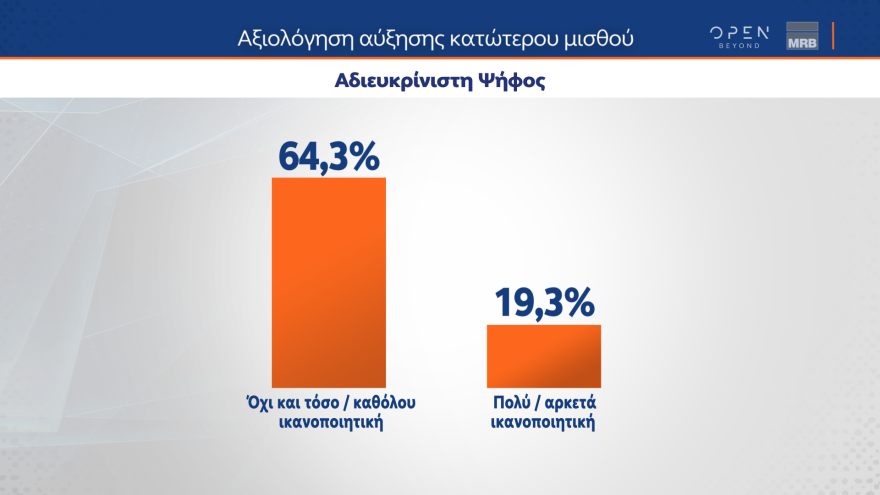 Αξιολόγηση αύξησης κατώτερου μισθού

OPEN BEYOND

MRB

Αδιευκρίνιστη Ψήφος

64,3%

Όχι και τόσο / καθόλου ικανοποιητική

19,3%

Πολύ / αρκετά ικανοποιητική